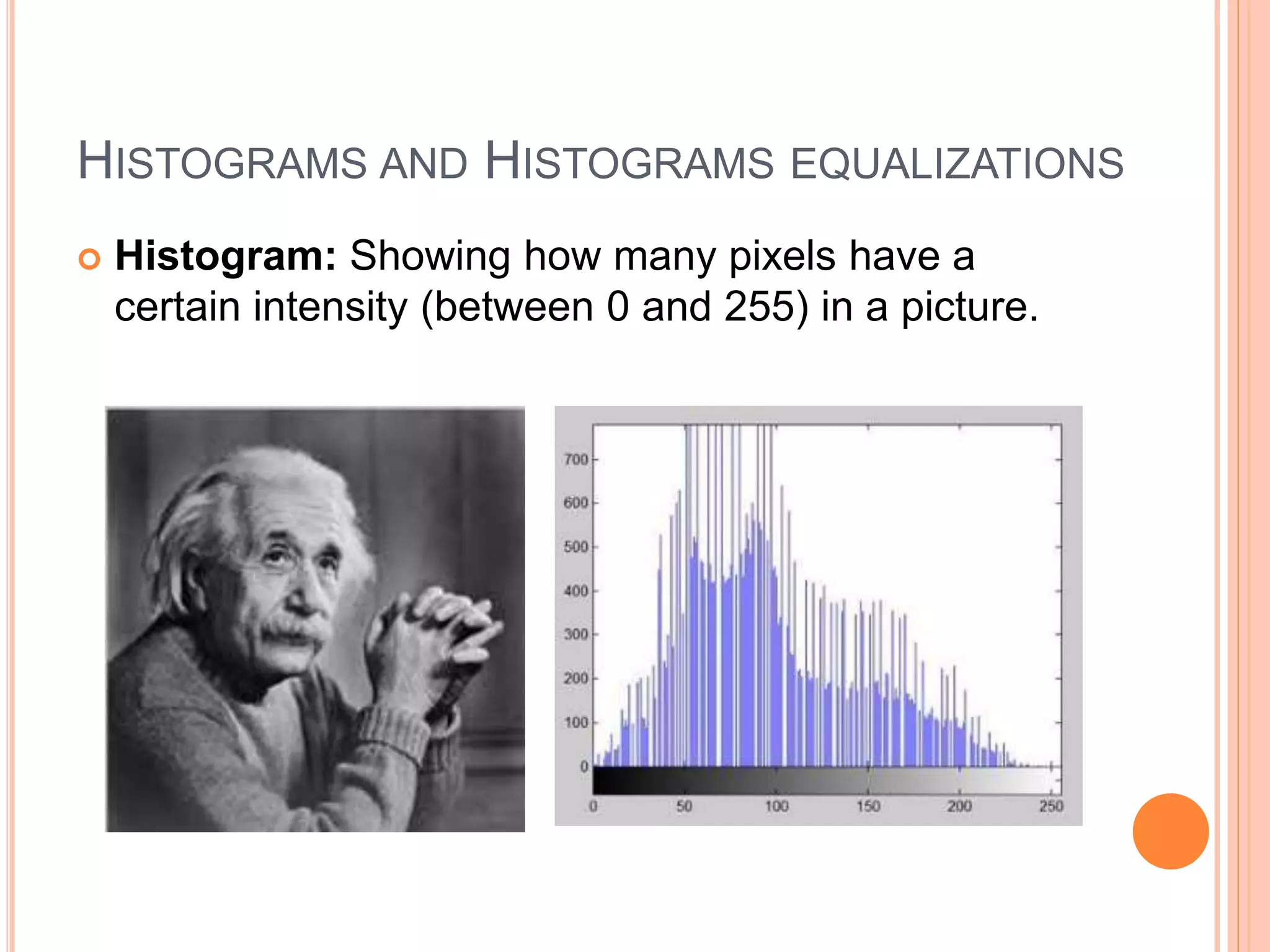 HISTOGRAMS AND HISTOGRAMS EQUALIZATIONS

Histogram: Showing how many pixels have a certain intensity (between 0 and 255) in a picture.

700
600
500
400
300
200
100
0
0 50 100 150 200 250